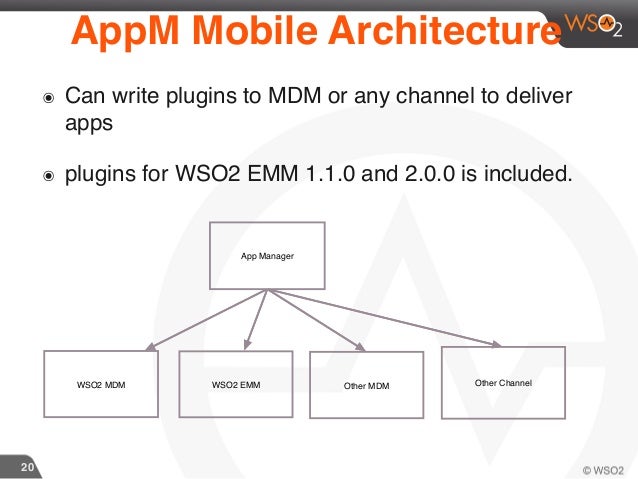 AppM Mobile Architecture

WSO2

Can write plugins to MDM or any channel to deliver apps

plugins for WSO2 EMM 1.1.0 and 2.0.0 is included.

App Manager

WSO2 MDM

WSO2 EMM

Other MDM

Other Channel

20

© WSO2